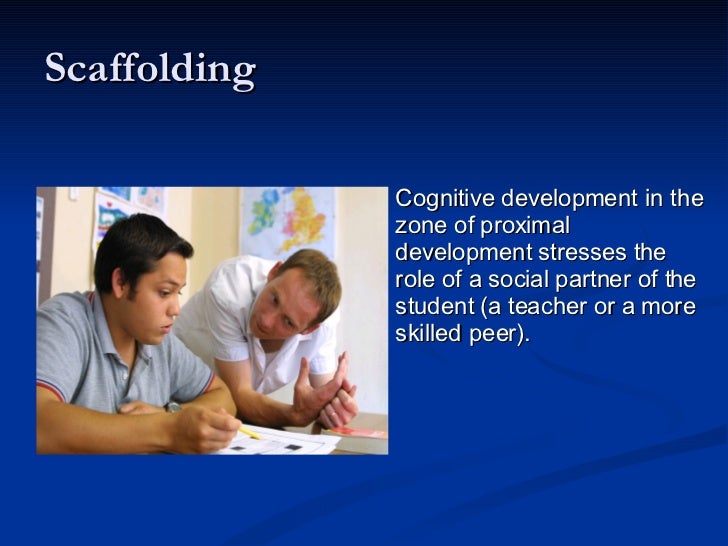 Scaffolding

Cognitive development in the zone of proximal development stresses the role of a social partner of the student (a teacher or a more skilled peer).